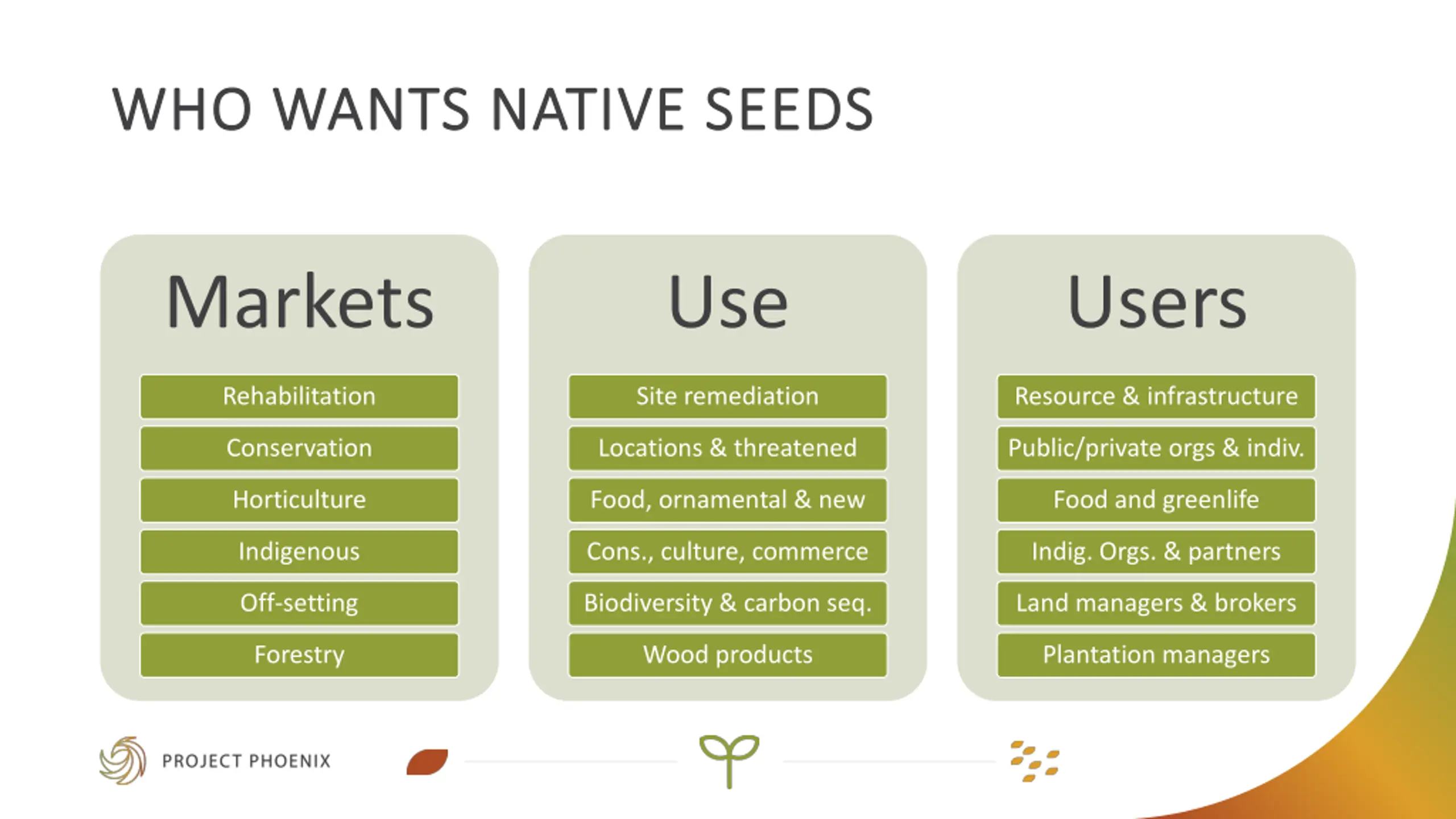 WHO WANTS NATIVE SEEDS

Markets

Rehabilitation

Conservation

Horticulture

Indigenous

Off-setting

Forestry

Use

Site remediation

Locations & threatened

Food, ornamental & new

Cons., culture, commerce

Biodiversity & carbon seq.

Wood products

Users

Resource & infrastructure

Public/private orgs & indiv.

Food and greenlife

Indig. Orgs. & partners

Land managers & brokers

Plantation managers

PROJECT PHOENIX